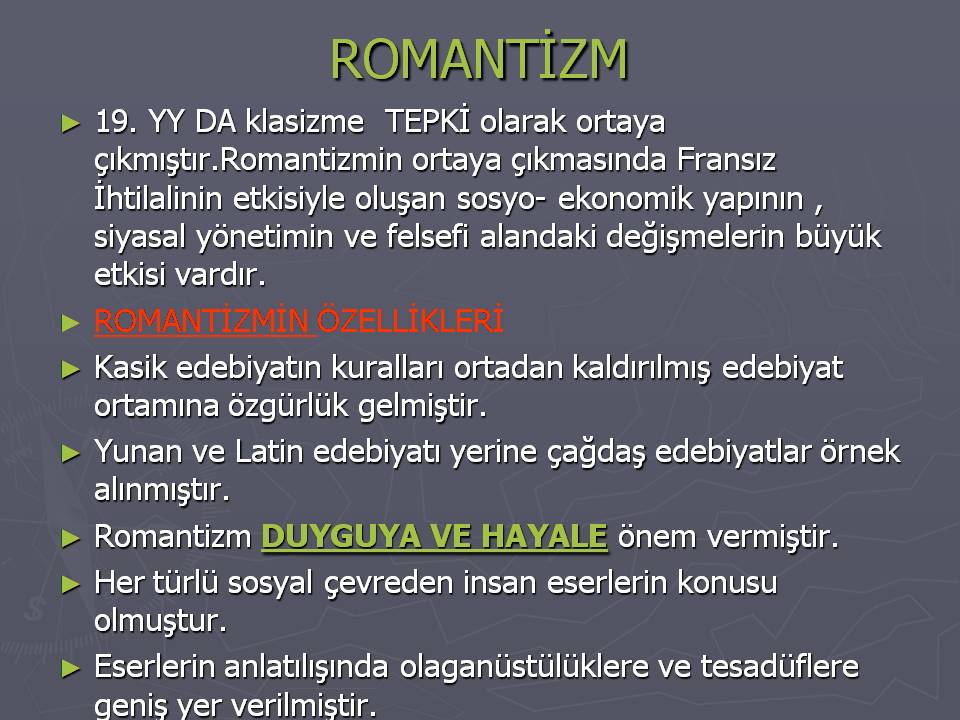 ROMANTİZM

► 19. YY DA klasizme TEPKİ olarak ortaya çıkmıştır.Romantizmin ortaya çıkmasında Fransız İhtilalinin etkisiyle oluşan sosyo- ekonomik yapının , siyasal yönetimin ve felsefi alandaki değişmelerin büyük etkisi vardır.

► ROMANTİZMİN ÖZELLİKLERİ

► Kasik edebiyatın kuralları ortadan kaldırılmış edebiyat ortamına özgürlük gelmiştir.

► Yunan ve Latin edebiyatı yerine çağdaş edebiyatlar örnek alınmıştır.

► Romantizm DUYGUYA VE HAYALE önem vermiştir.

► Her türlü sosyal çevreden insan eserlerin konusu olmuştur.

► Eserlerin anlatılışında olaganüstülüklere ve tesadüflere geniş yer verilmiştir.